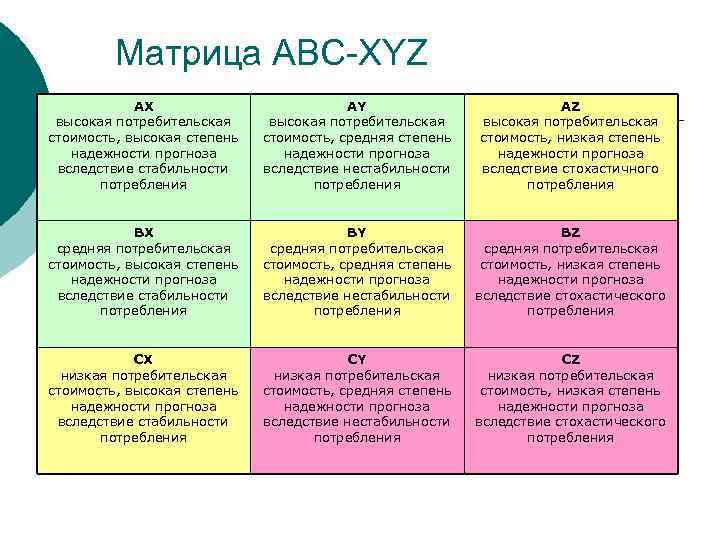 Матрица ABC-XYZ

| | | |
|---|---|---|
| **AX** высокая потребительская стоимость, высокая степень надежности прогноза вследствие стабильности потребления | **AY** высокая потребительская стоимость, средняя степень надежности прогноза вследствие нестабильности потребления | **AZ** высокая потребительская стоимость, низкая степень надежности прогноза вследствие стохастичного потребления |
| **BX** средняя потребительская стоимость, высокая степень надежности прогноза вследствие стабильности потребления | **BY** средняя потребительская стоимость, средняя степень надежности прогноза вследствие нестабильности потребления | **BZ** средняя потребительская стоимость, низкая степень надежности прогноза вследствие стохастического потребления |
| **CX** низкая потребительская стоимость, высокая степень надежности прогноза вследствие стабильности потребления | **CY** низкая потребительская стоимость, средняя степень надежности прогноза вследствие нестабильности потребления | **CZ** низкая потребительская стоимость, низкая степень надежности прогноза вследствие стохастического потребления |